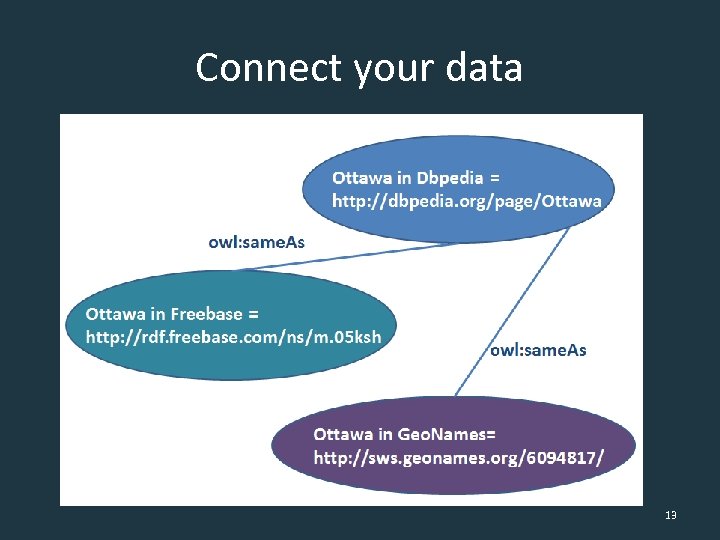 Connect your data

Ottawa in Dbpedia =
http://dbpedia.org/page/Ottawa

owl:sameAs

Ottawa in Freebase =
http://rdf.freebase.com/ns/m.05ksh

owl:sameAs

Ottawa in GeoNames=
http://sws.geonames.org/6094817/

13